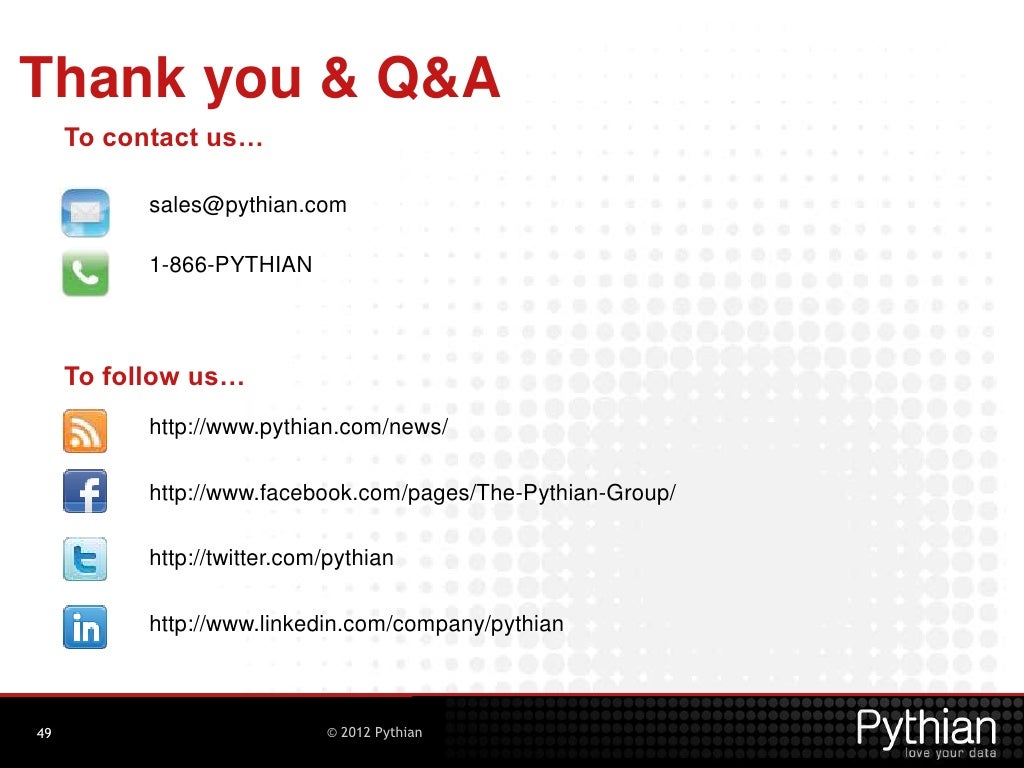 Thank you & Q&A

To contact us…

sales@pythian.com

1-866-PYTHIAN

To follow us…

http://www.pythian.com/news/

http://www.facebook.com/pages/The-Pythian-Group/

http://twitter.com/pythian

http://www.linkedin.com/company/pythian

49

© 2012 Pythian

Pythian
love your data